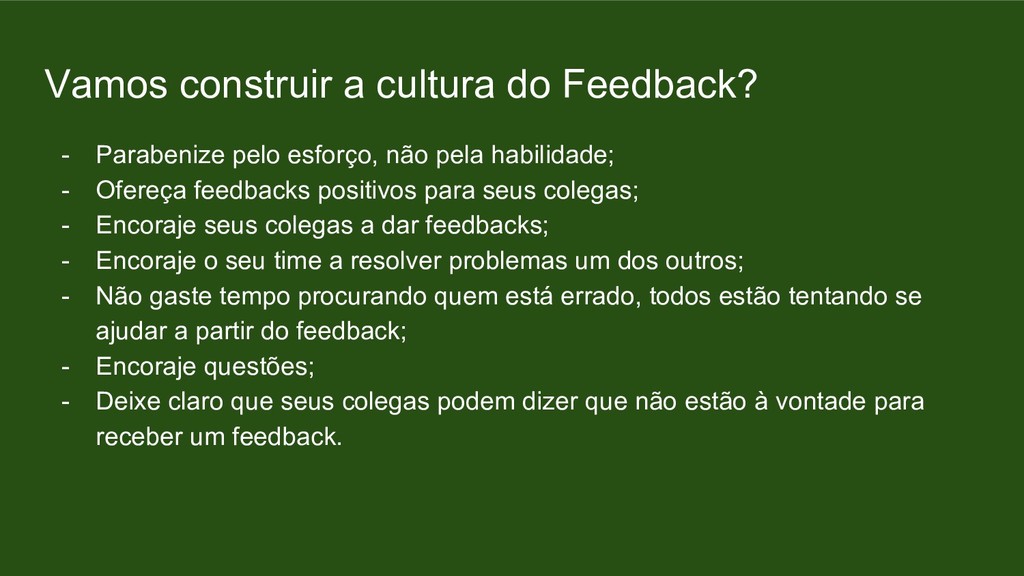 Vamos construir a cultura do Feedback?

- Parabenize pelo esforço, não pela habilidade;
- Ofereça feedbacks positivos para seus colegas;
- Encoraje seus colegas a dar feedbacks;
- Encoraje o seu time a resolver problemas um dos outros;
- Não gaste tempo procurando quem está errado, todos estão tentando se ajudar a partir do feedback;
- Encoraje questões;
- Deixe claro que seus colegas podem dizer que não estão à vontade para receber um feedback.